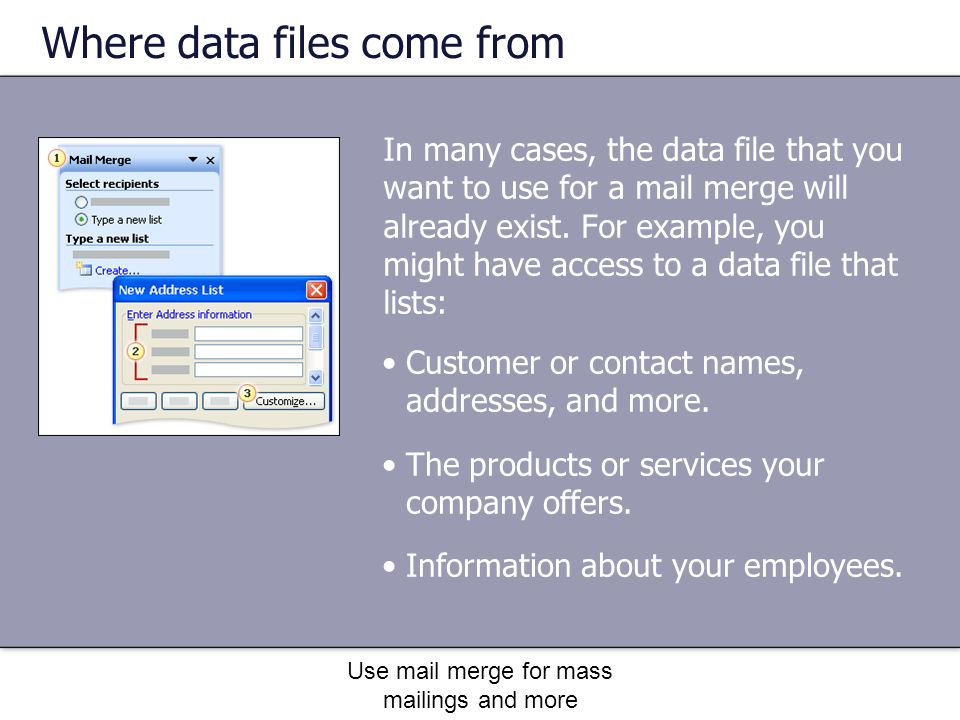 Where data files come from

1 Mail Merge

Select recipients

Type a new list

Type a new list

Create...

New Address List

Enter Address information

2

3 Customize...

In many cases, the data file that you want to use for a mail merge will already exist. For example, you might have access to a data file that lists:

• Customer or contact names, addresses, and more.

• The products or services your company offers.

• Information about your employees.

Use mail merge for mass mailings and more